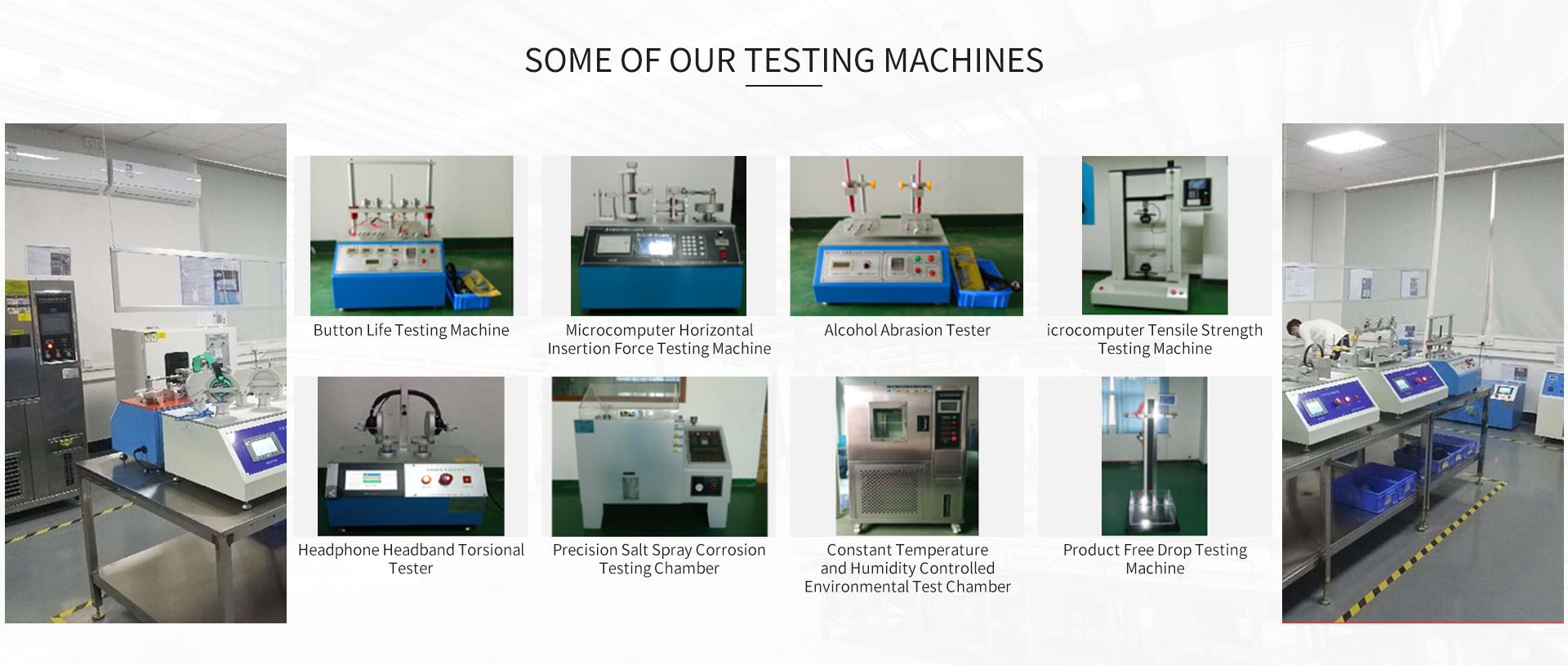 SOME OF OUR TESTING MACHINES

Button Life Testing Machine

Microcomputer Horizontal Insertion Force Testing Machine

Alcohol Abrasion Tester

icrocomputer Tensile Strength Testing Machine

Headphone Headband Torsional Tester

Precision Salt Spray Corrosion Testing Chamber

Constant Temperature and Humidity Controlled Environmental Test Chamber

Product Free Drop Testing Machine